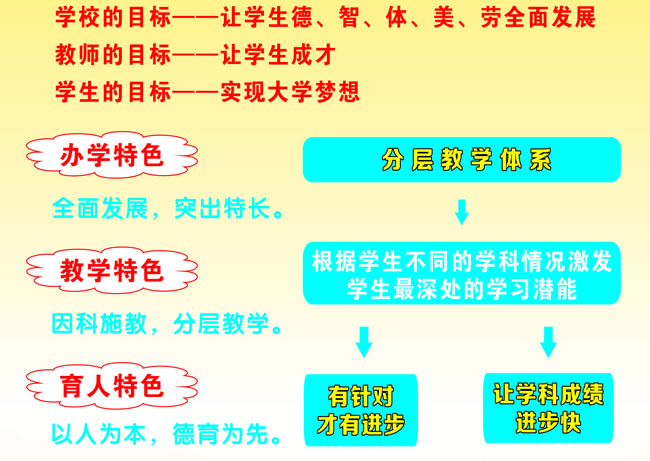 学校的目标——让学生德、智、体、美、劳全面发展
教师的目标——让学生成才
学生的目标——实现大学梦想

办学特色
全面发展，突出特长。

教学特色
因科施教，分层教学。

育人特色
以人为本，德育为先。

分层教学体系

根据学生不同的学科情况激发学生最深处的学习潜能

有针对才有进步

让学科成绩进步快